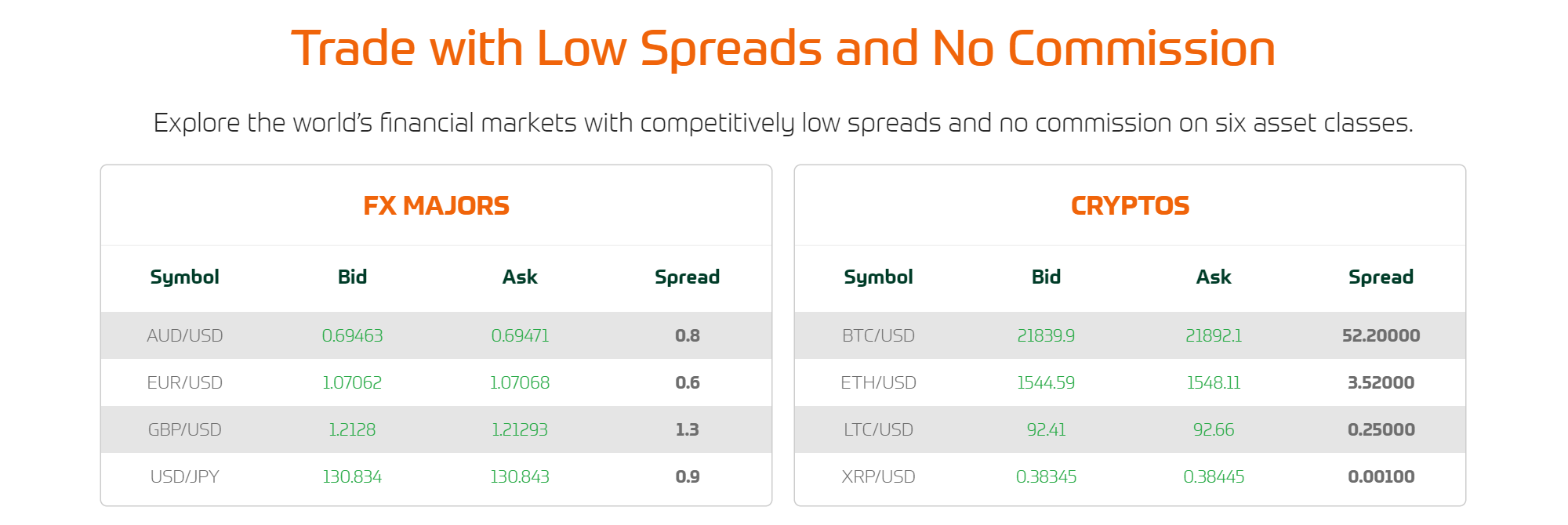 Trade with Low Spreads and No Commission

Explore the world's financial markets with competitively low spreads and no commission on six asset classes.

FX MAJORS

| Symbol | Bid | Ask | Spread |
|---|---|---|---|
| AUD/USD | 0.69463 | 0.69471 | 0.8 |
| EUR/USD | 1.07062 | 1.07068 | 0.6 |
| GBP/USD | 1.2128 | 1.21293 | 1.3 |
| USD/JPY | 130.834 | 130.843 | 0.9 |

CRYPTOS

| Symbol | Bid | Ask | Spread |
|---|---|---|---|
| BTC/USD | 21839.9 | 21892.1 | 52.20000 |
| ETH/USD | 1544.59 | 1548.11 | 3.52000 |
| LTC/USD | 92.41 | 92.66 | 0.25000 |
| XRP/USD | 0.38345 | 0.38445 | 0.00100 |